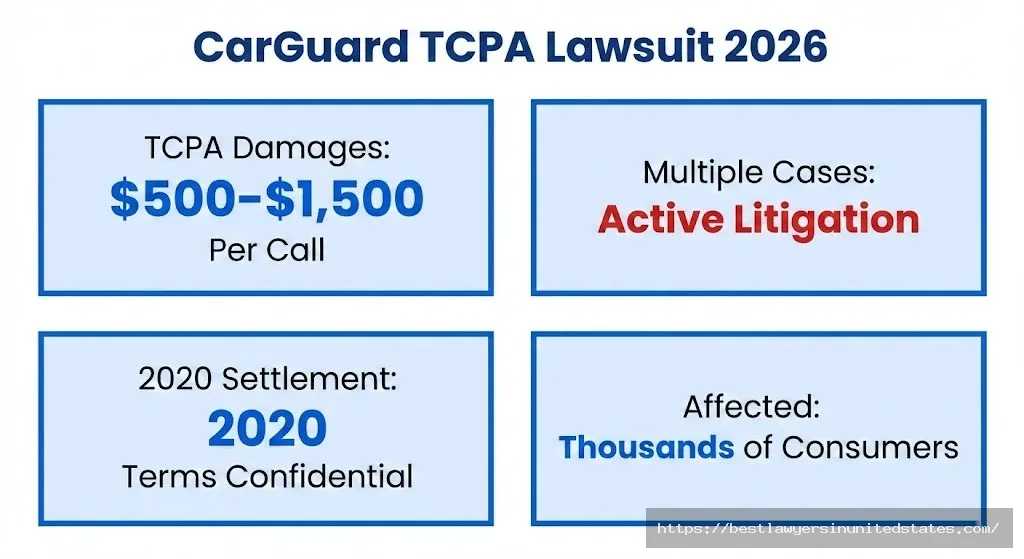 CarGuard TCPA Lawsuit 2026

TCPA Damages:
$500-$1,500
Per Call

Multiple Cases:
Active Litigation

2020 Settlement:
2020
Terms Confidential

Affected:
Thousands of Consumers

https://bestlawyersinunitedstates.com/